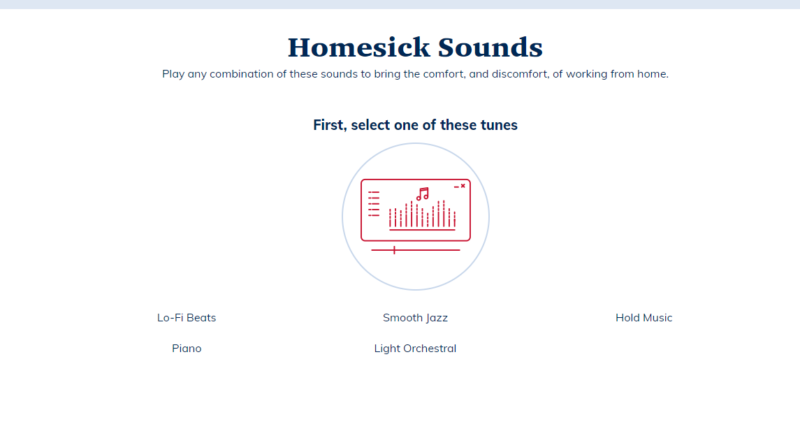 Homesick Sounds

Play any combination of these sounds to bring the comfort, and discomfort, of working from home.

First, select one of these tunes

Lo-Fi Beats

Smooth Jazz

Hold Music

Piano

Light Orchestral